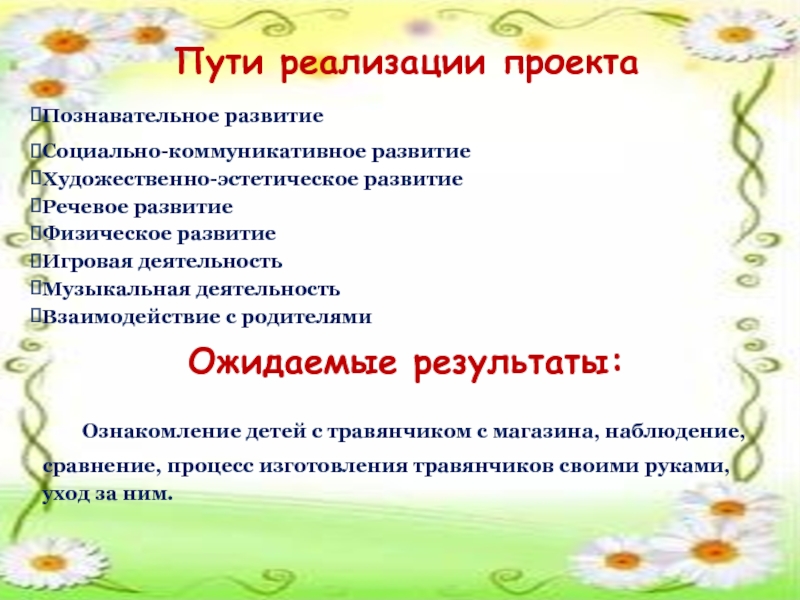 Пути реализации проекта

Познавательное развитие
Социально-коммуникативное развитие
Художественно-эстетическое развитие
Речевое развитие
Физическое развитие
Игровая деятельность
Музыкальная деятельность
Взаимодействие с родителями

Ожидаемые результаты:

Ознакомление детей с травянчиком с магазина, наблюдение, сравнение, процесс изготовления травянчиков своими руками, уход за ним.